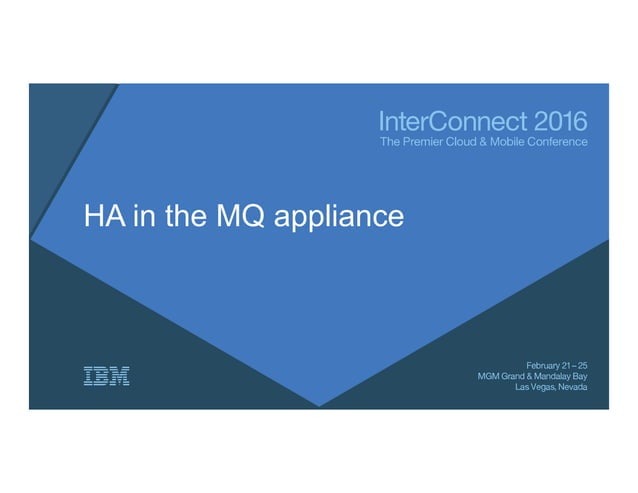 InterConnect 2016
The Premier Cloud & Mobile Conference

HA in the MQ appliance

IBM

February 21 – 25
MGM Grand & Mandalay Bay
Las Vegas, Nevada